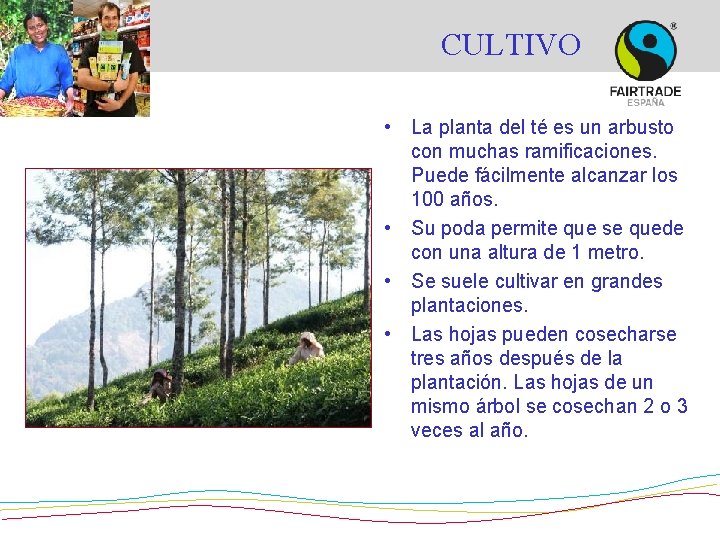 CULTIVO

FAIRTRADE
ESPAÑA

• La planta del té es un arbusto con muchas ramificaciones. Puede fácilmente alcanzar los 100 años.
• Su poda permite que se quede con una altura de 1 metro.
• Se suele cultivar en grandes plantaciones.
• Las hojas pueden cosecharse tres años después de la plantación. Las hojas de un mismo árbol se cosechan 2 o 3 veces al año.